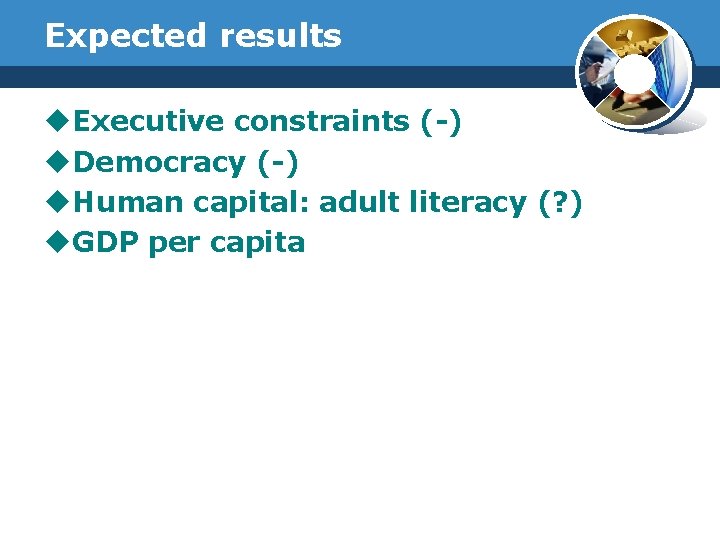 Expected results

◆Executive constraints (-)
◆Democracy (-)
◆Human capital: adult literacy (?)
◆GDP per capita